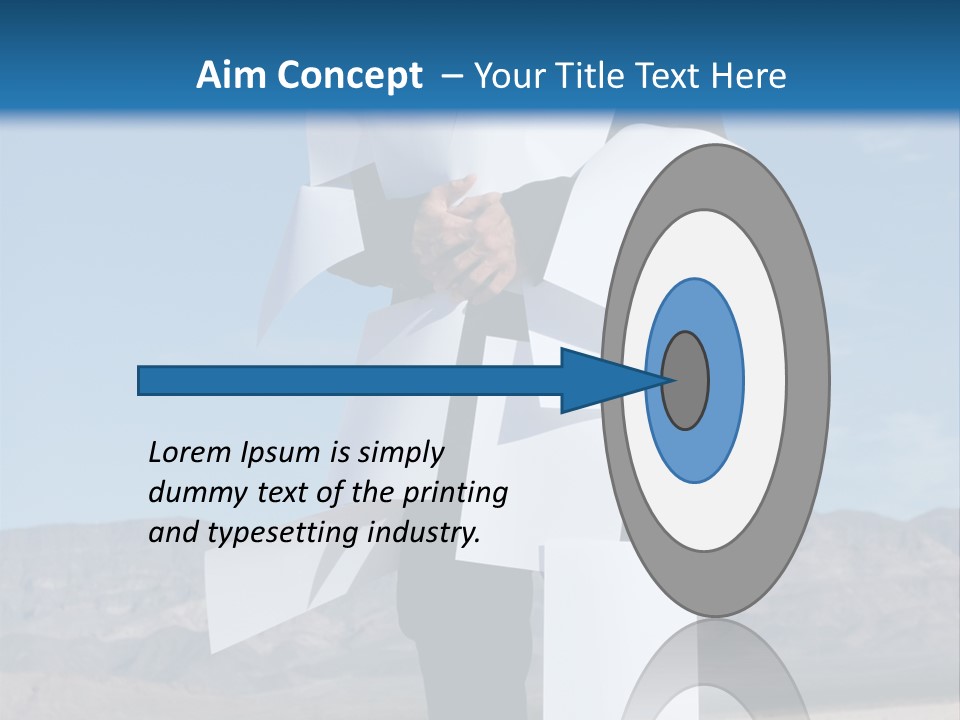 Aim Concept – Your Title Text Here

Lorem Ipsum is simply dummy text of the printing and typesetting industry.